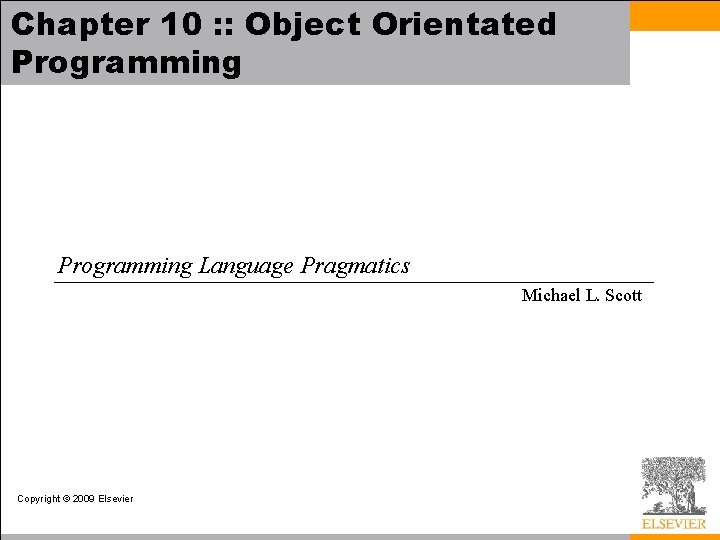 Chapter 10 :: Object Orientated Programming

Programming Language Pragmatics

Michael L. Scott

Copyright © 2009 Elsevier

ELSEVIER